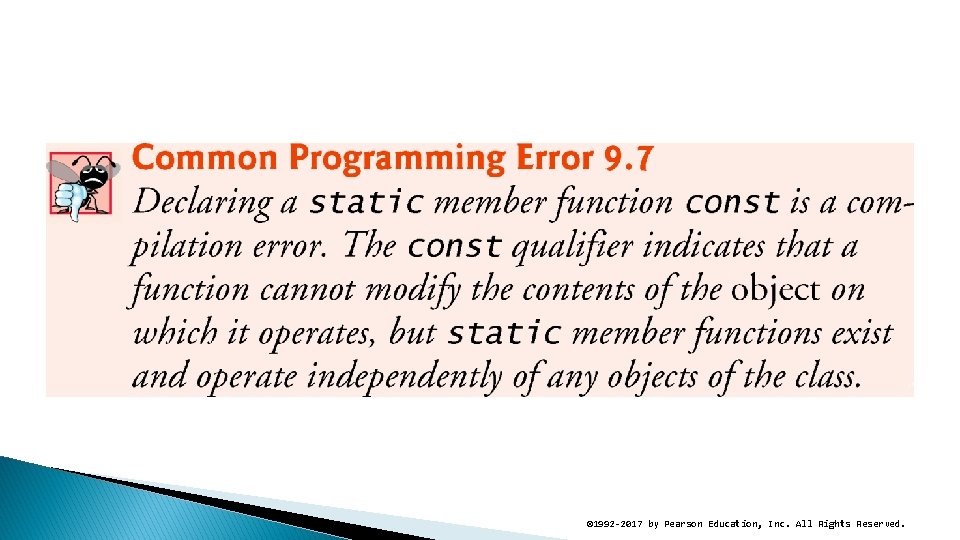 Common Programming Error 9.7

Declaring a static member function const is a compilation error. The const qualifier indicates that a function cannot modify the contents of the object on which it operates, but static member functions exist and operate independently of any objects of the class.

©1992-2017 by Pearson Education, Inc. All Rights Reserved.